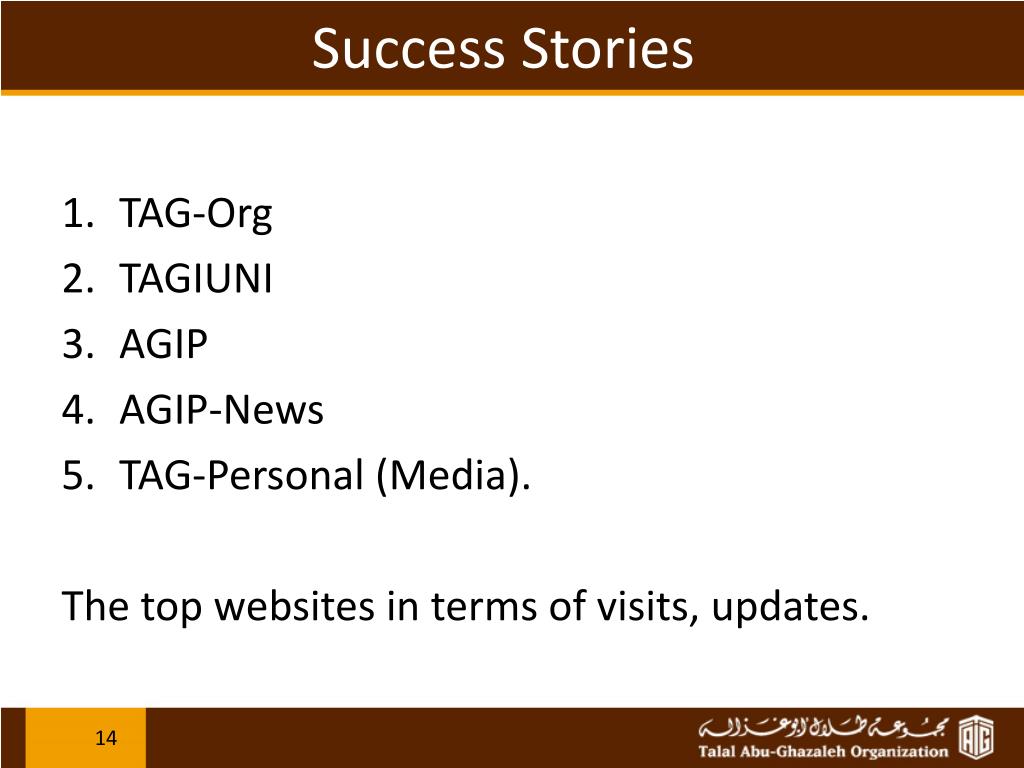 Success Stories

1. TAG-Org
2. TAGIUNI
3. AGIP
4. AGIP-News
5. TAG-Personal (Media).

The top websites in terms of visits, updates.

14

مجموعة طلال أبوغزاله
Talal Abu-Ghazaleh Organization